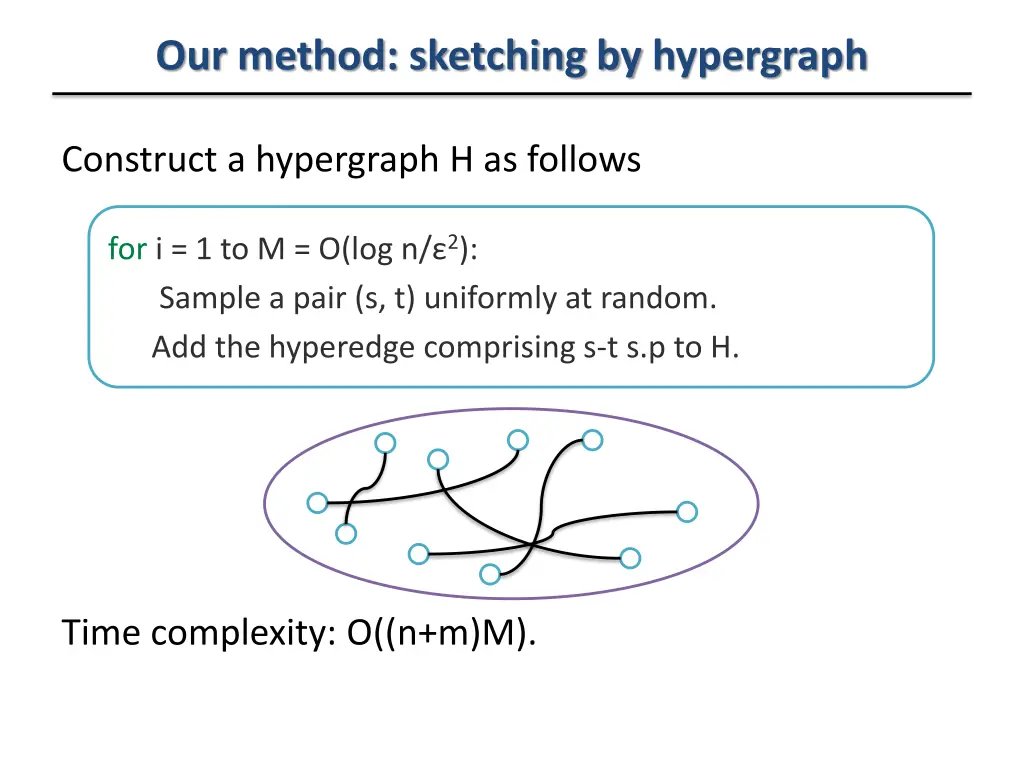 Our method: sketching by hypergraph

Construct a hypergraph H as follows

for i = 1 to M = O(log n/$\varepsilon^2$):
Sample a pair (s, t) uniformly at random.
Add the hyperedge comprising s-t s.p to H.

Time complexity: O((n+m)M).